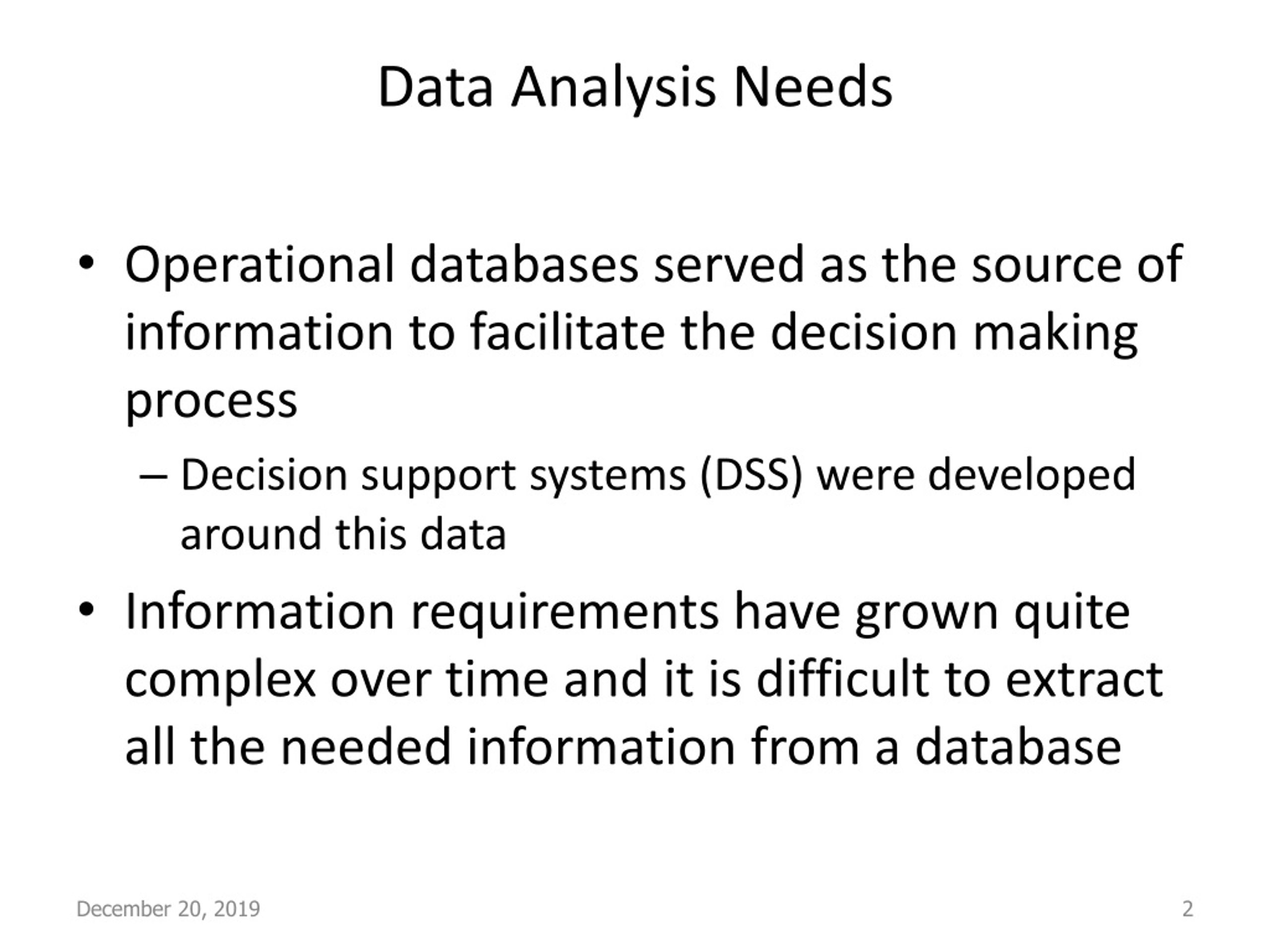 Data Analysis Needs

• Operational databases served as the source of information to facilitate the decision making process

– Decision support systems (DSS) were developed around this data

• Information requirements have grown quite complex over time and it is difficult to extract all the needed information from a database

December 20, 2019

2